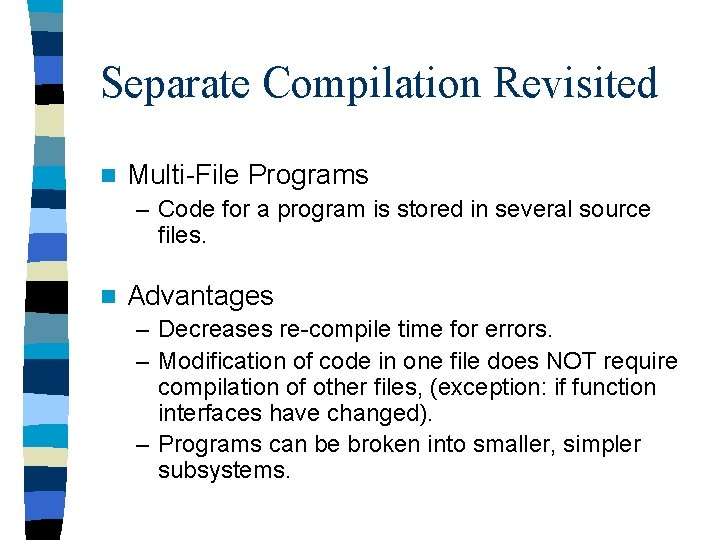 Separate Compilation Revisited

Multi-File Programs

– Code for a program is stored in several source files.

Advantages

– Decreases re-compile time for errors.

– Modification of code in one file does NOT require compilation of other files, (exception: if function interfaces have changed).

– Programs can be broken into smaller, simpler subsystems.